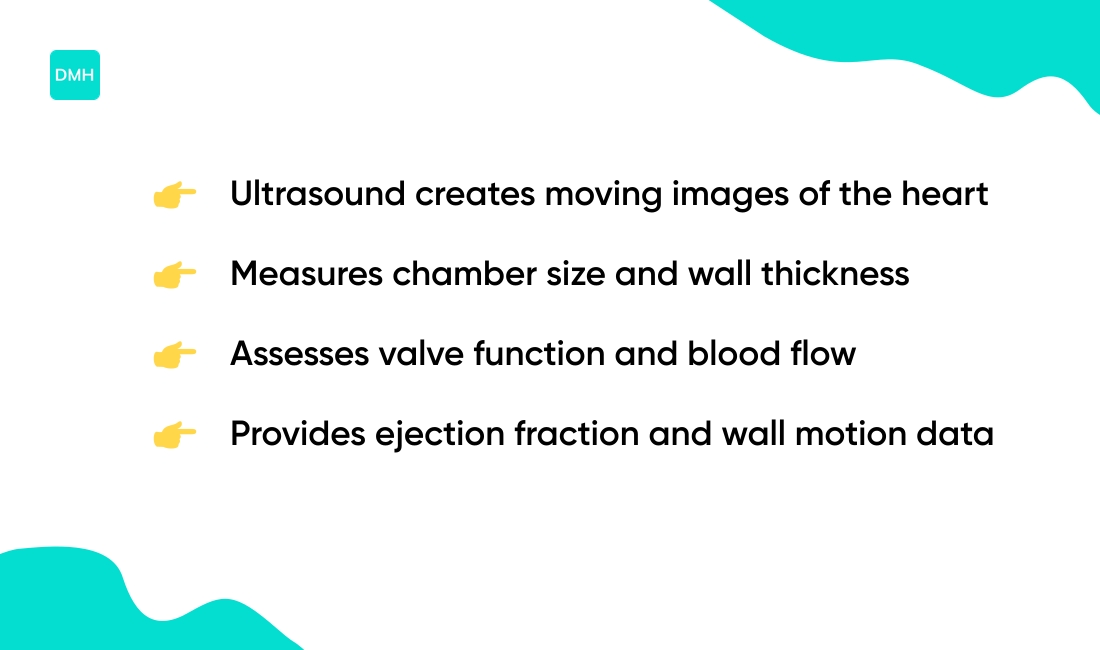 DMH

👉 Ultrasound creates moving images of the heart

👉 Measures chamber size and wall thickness

👉 Assesses valve function and blood flow

👉 Provides ejection fraction and wall motion data